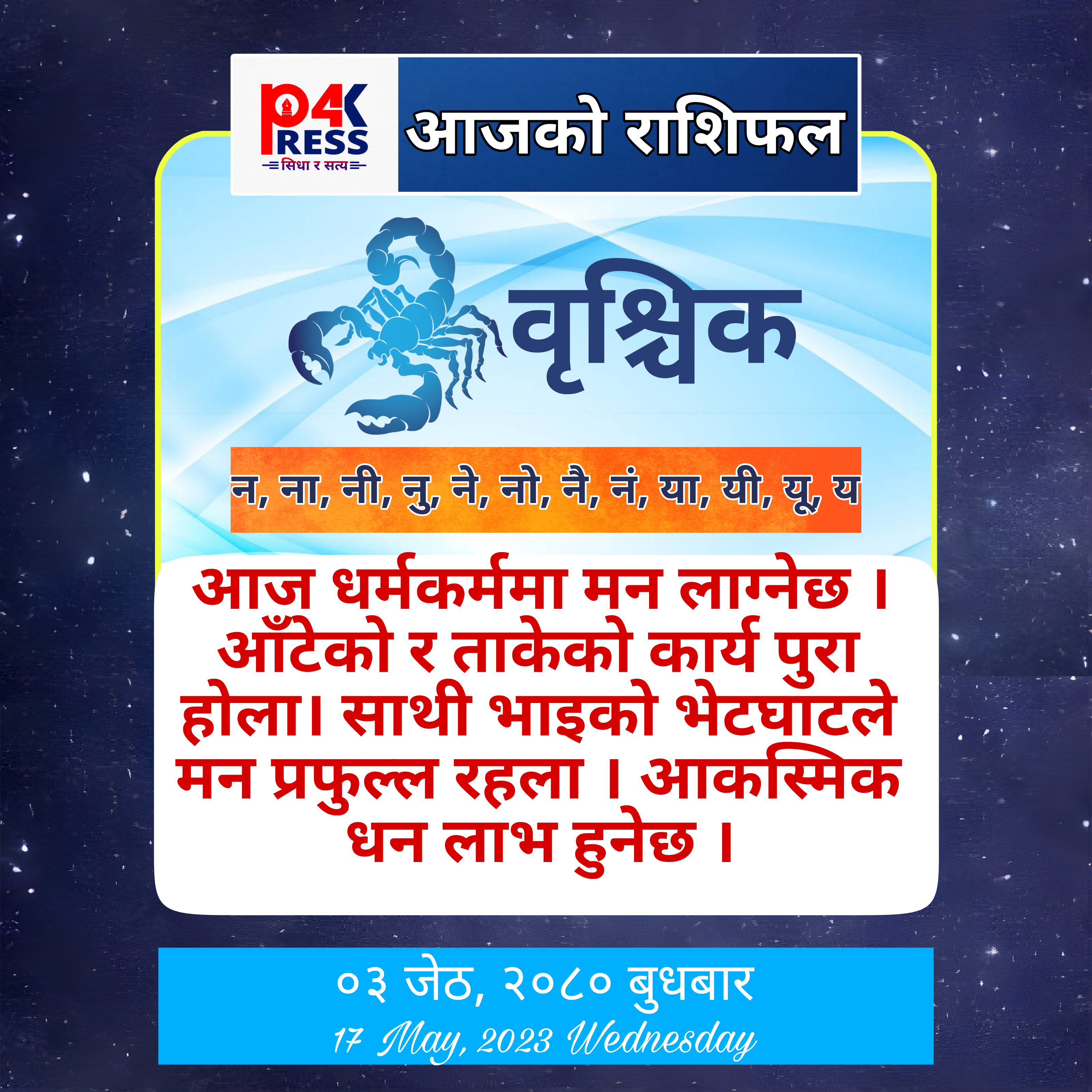 P4K PRESS
सिधा र सत्य

आजको राशिफल

वृश्चिक

न, ना, नी, नु, ने, नो, नै, नं, या, यी, यू, य

आज धर्मकर्ममा मन लाग्नेछ । आँटेको र ताकेको कार्य पुरा होला। साथी भाइको भेटघाटले मन प्रफुल्ल रहला । आकस्मिक धन लाभ हुनेछ ।

०३ जेठ, २०८० बुधबार
17 May, 2023 Wednesday